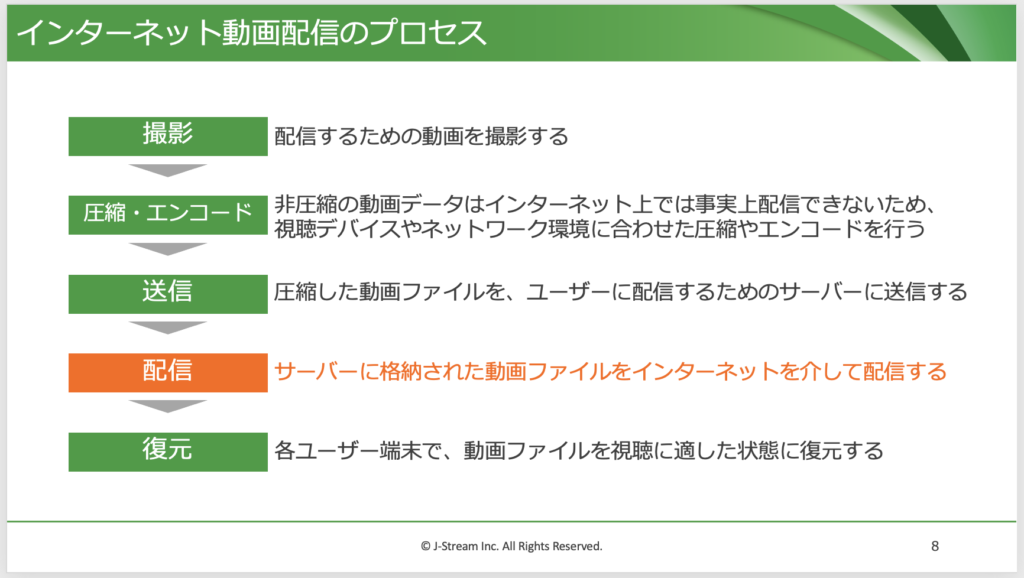 インターネット動画配信のプロセス

撮影
配信するための動画を撮影する

圧縮・エンコード
非圧縮の動画データはインターネット上では事実上配信できないため、視聴デバイスやネットワーク環境に合わせた圧縮やエンコードを行う

送信
圧縮した動画ファイルを、ユーザーに配信するためのサーバーに送信する

配信
サーバーに格納された動画ファイルをインターネットを介して配信する

復元
各ユーザー端末で、動画ファイルを視聴に適した状態に復元する

© J-Stream Inc. All Rights Reserved.

8